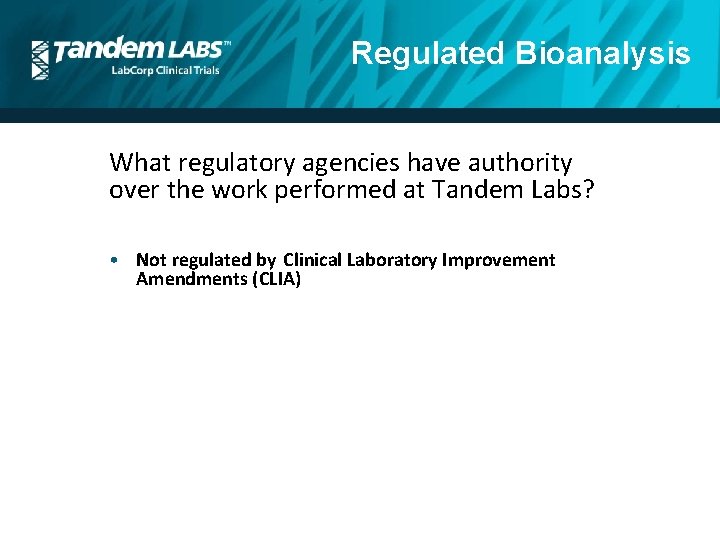 Tandem LABS™
LabCorp Clinical Trials

Regulated Bioanalysis

What regulatory agencies have authority over the work performed at Tandem Labs?

• Not regulated by Clinical Laboratory Improvement Amendments (CLIA)